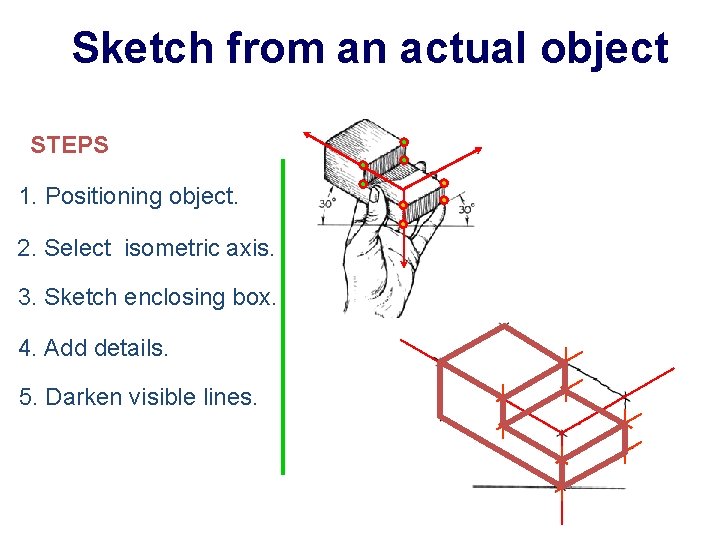 Sketch from an actual object

STEPS

1. Positioning object.

2. Select isometric axis.

3. Sketch enclosing box.

4. Add details.

5. Darken visible lines.

30°

30°